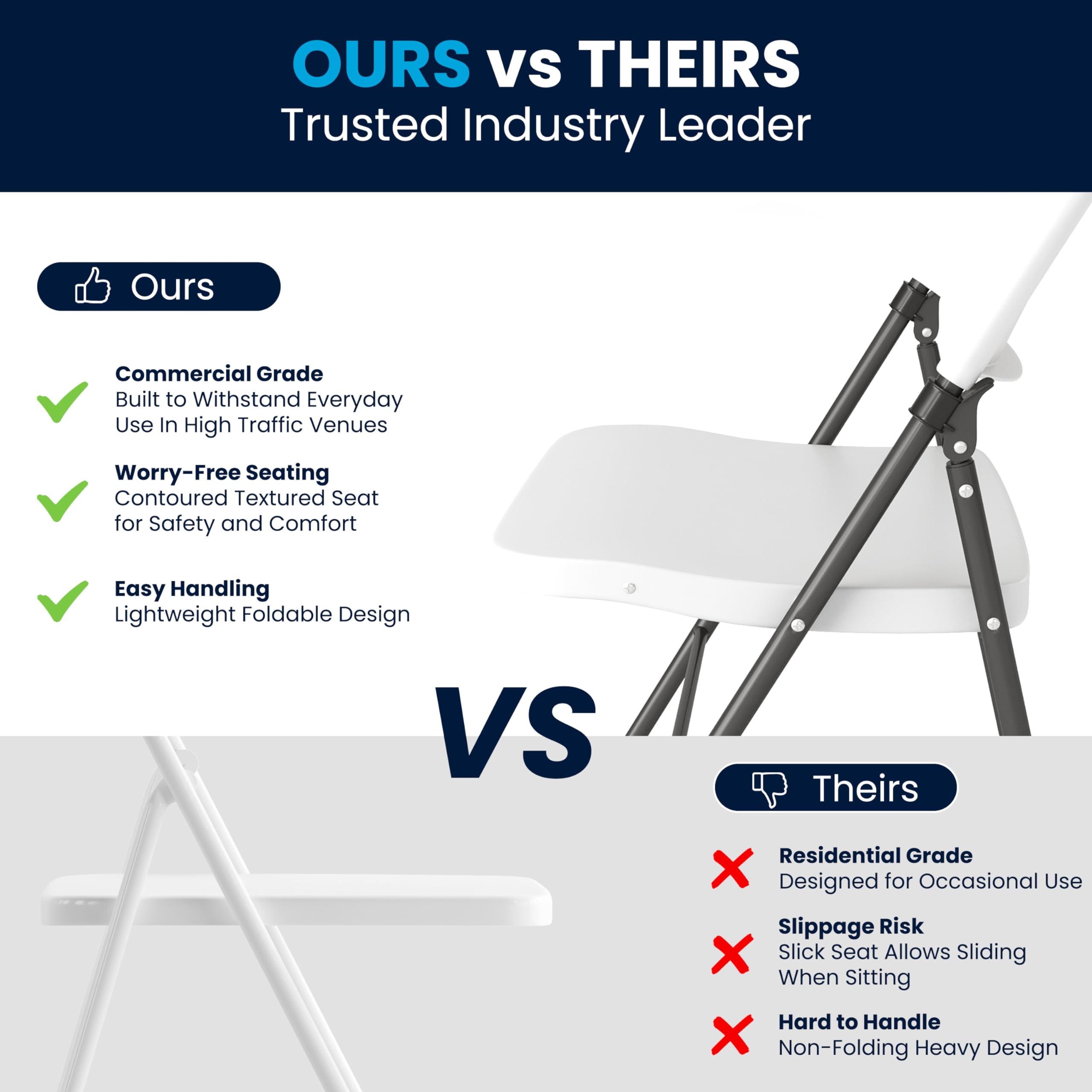 OURS vs THEIRS
Trusted Industry Leader

Ours

Commercial Grade
Built to Withstand Everyday Use In High Traffic Venues

Worry-Free Seating
Contoured Textured Seat for Safety and Comfort

Easy Handling
Lightweight Foldable Design

VS

Theirs

Residential Grade
Designed for Occasional Use

Slippage Risk
Slick Seat Allows Sliding When Sitting

Hard to Handle
Non-Folding Heavy Design